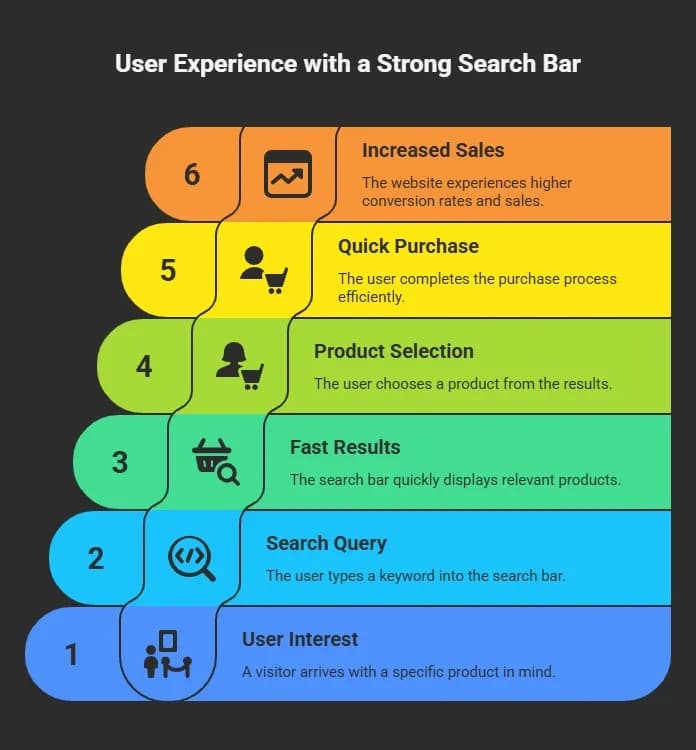 User Experience with a Strong Search Bar

6

Increased Sales

The website experiences higher conversion rates and sales.

5

Quick Purchase

The user completes the purchase process efficiently.

4

Product Selection

The user chooses a product from the results.

3

Fast Results

The search bar quickly displays relevant products.

2

Search Query

The user types a keyword into the search bar.

1

User Interest

A visitor arrives with a specific product in mind.